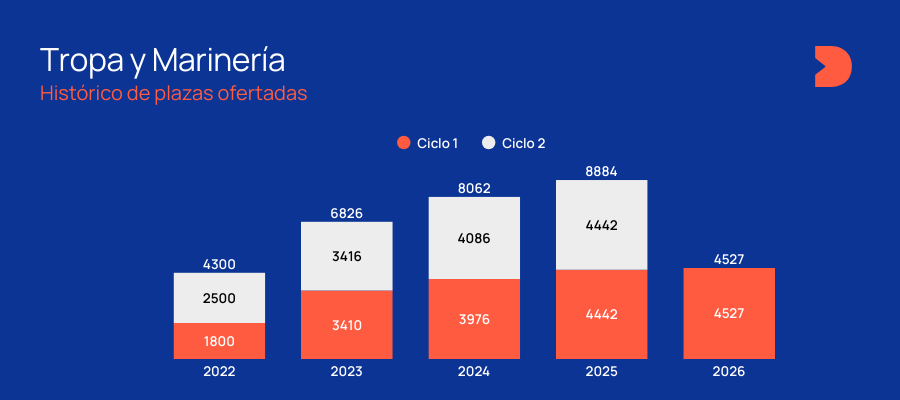 Tropa y Marinería
Histórico de plazas ofertadas

Ciclo 1 Ciclo 2

4300
2500
1800
2022

6826
3416
3410
2023

8062
4086
3976
2024

8884
4442
4442
2025

4527
4527
2026